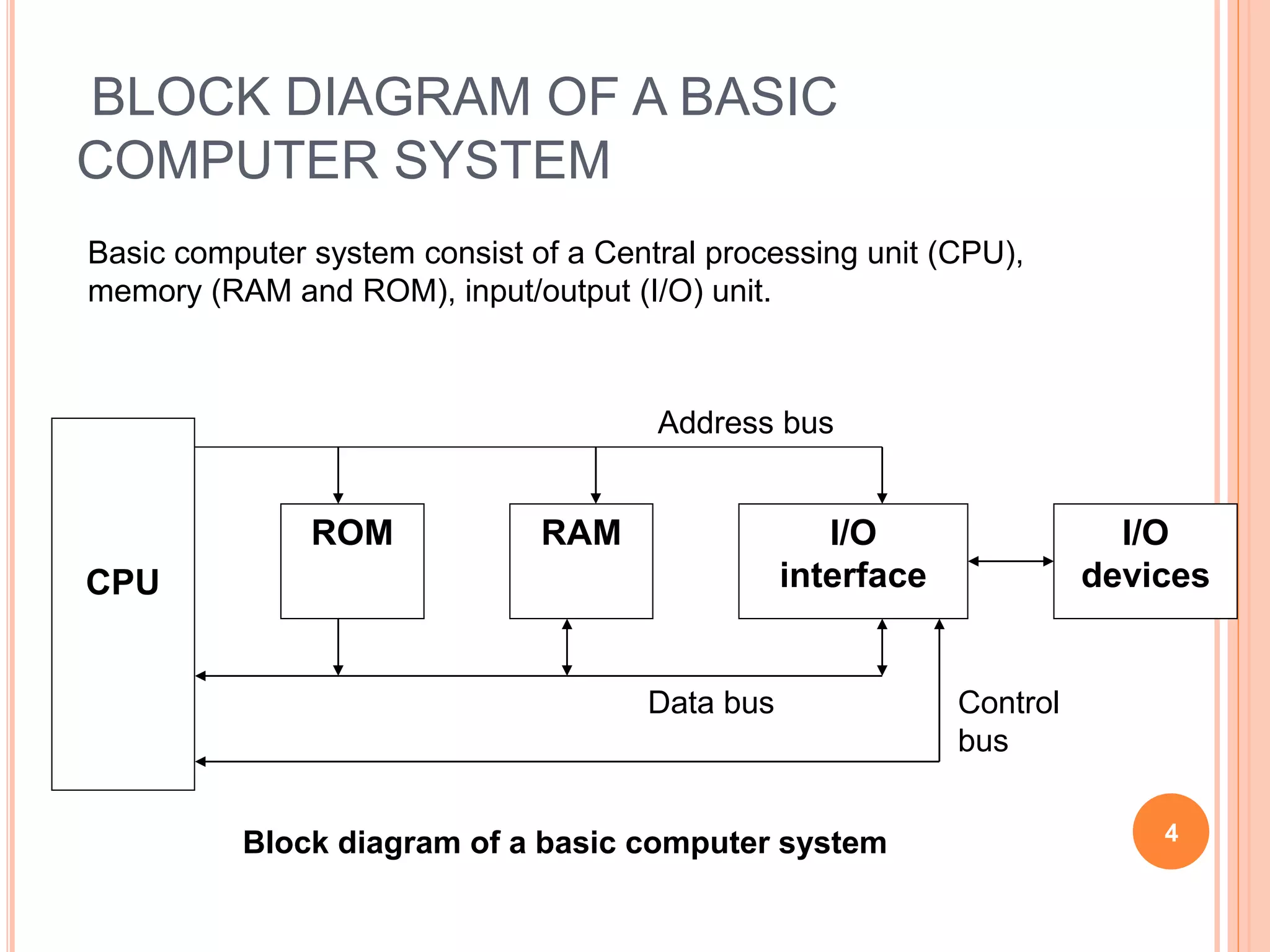 BLOCK DIAGRAM OF A BASIC COMPUTER SYSTEM

Basic computer system consist of a Central processing unit (CPU), memory (RAM and ROM), input/output (I/O) unit.

Address bus

CPU

ROM

RAM

I/O interface

I/O devices

Data bus

Control bus

Block diagram of a basic computer system

4